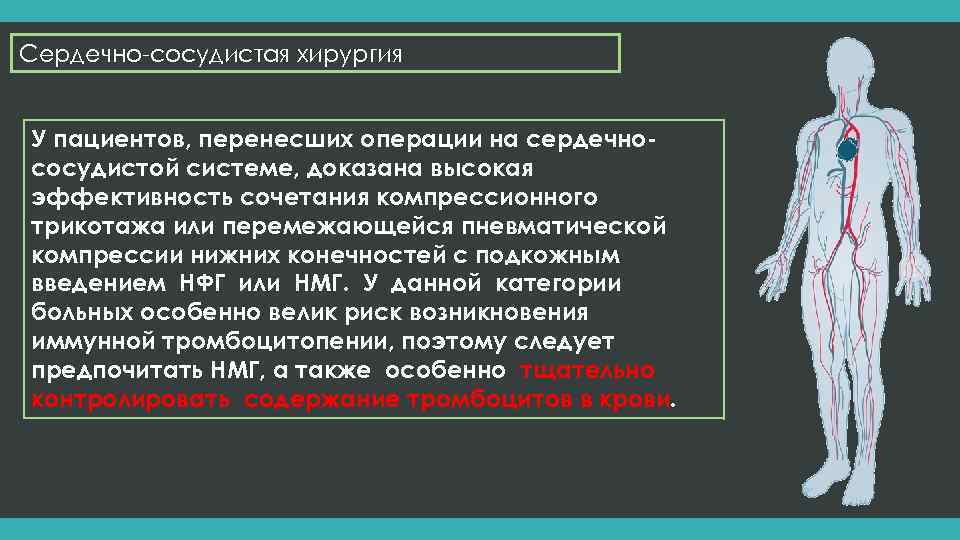 Сердечно-сосудистая хирургия

У пациентов, перенесших операции на сердечно-сосудистой системе, доказана высокая эффективность сочетания компрессионного трикотажа или перемежающейся пневматической компрессии нижних конечностей с подкожным введением НФГ или НМГ. У данной категории больных особенно велик риск возникновения иммунной тромбоцитопении, поэтому следует предпочитать НМГ, а также особенно тщательно контролировать содержание тромбоцитов в крови.